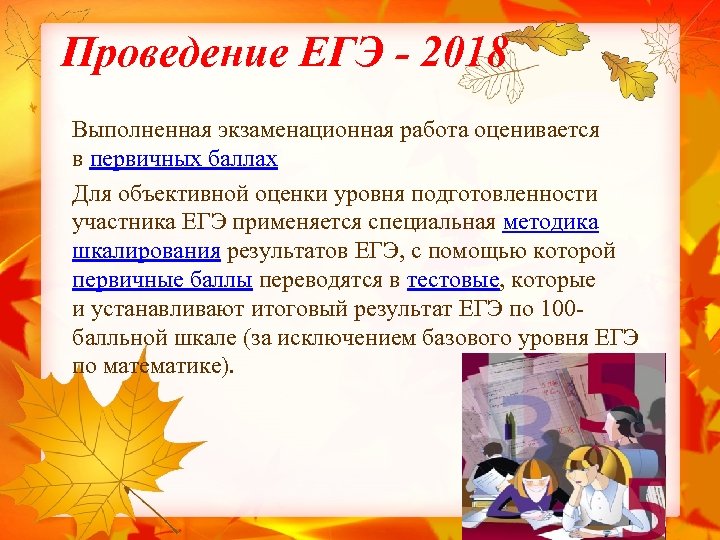 Проведение ЕГЭ - 2018

Выполненная экзаменационная работа оценивается в первичных баллах

Для объективной оценки уровня подготовленности участника ЕГЭ применяется специальная методика шкалирования результатов ЕГЭ, с помощью которой первичные баллы переводятся в тестовые, которые и устанавливают итоговый результат ЕГЭ по 100-балльной шкале (за исключением базового уровня ЕГЭ по математике).